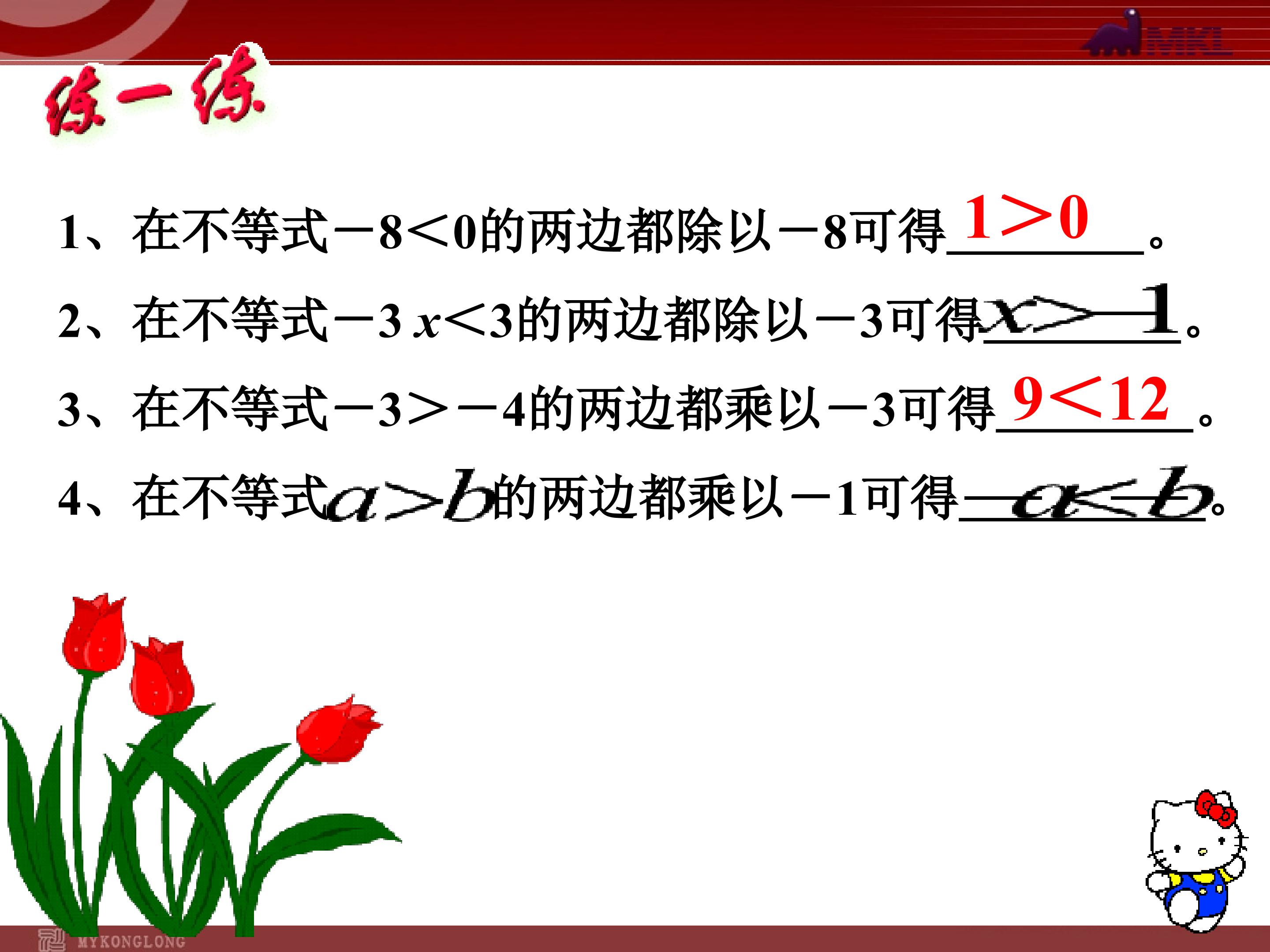 MKL

练一练

1、在不等式$-8<0$的两边都除以$-8$可得 $1>0$ 。

2、在不等式$-3x<3$的两边都除以$-3$可得 $x>-1$ 。

3、在不等式$-3>-4$的两边都乘以$-3$可得 $9<12$ 。

4、在不等式$a>b$的两边都乘以$-1$可得 $-a<-b$ 。

MYKONGLONG